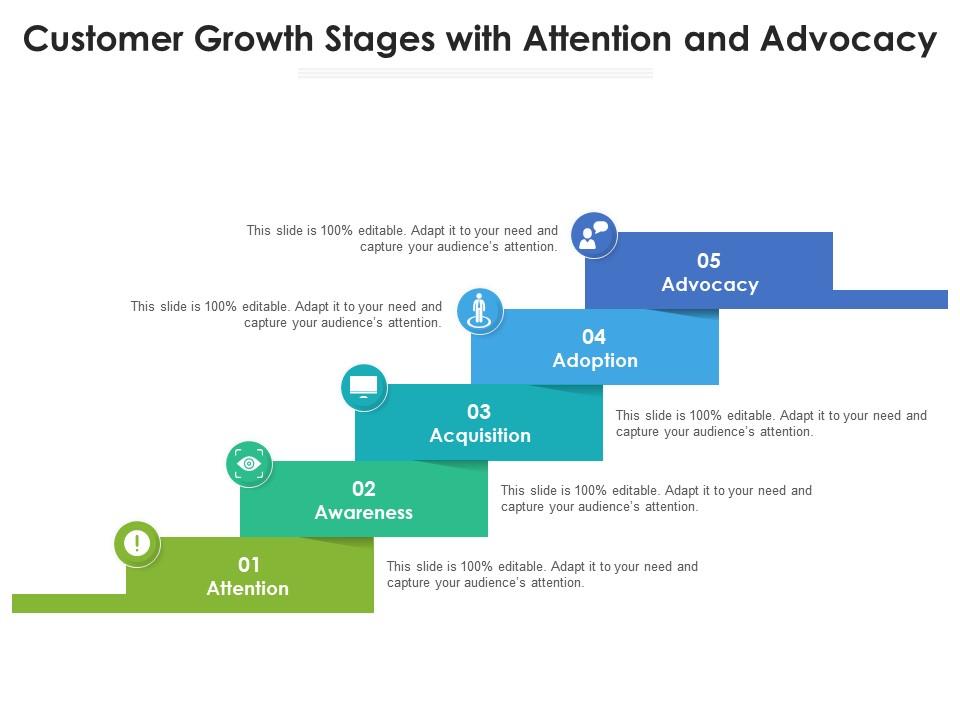 Customer Growth Stages with Attention and Advocacy

This slide is 100% editable. Adapt it to your need and capture your audience's attention.

05
Advocacy

This slide is 100% editable. Adapt it to your need and capture your audience's attention.

04
Adoption

03
Acquisition

This slide is 100% editable. Adapt it to your need and capture your audience's attention.

02
Awareness

This slide is 100% editable. Adapt it to your need and capture your audience's attention.

01
Attention

This slide is 100% editable. Adapt it to your need and capture your audience's attention.